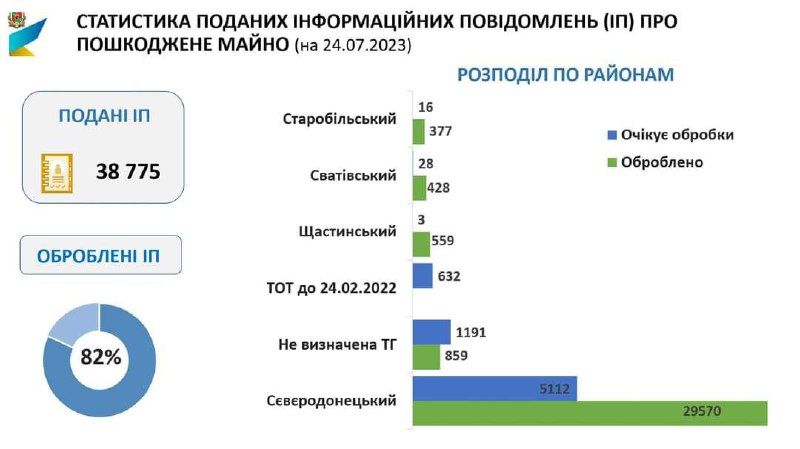 СТАТИСТИКА ПОДАНИХ ІНФОРМАЦІЙНИХ ПОВІДОМЛЕНЬ (ІП) ПРО ПОШКОДЖЕНЕ МАЙНО (на 24.07.2023)

ПОДАНІ ІП

38 775

ОБРОБЛЕНІ ІП

82%

РОЗПОДІЛ ПО РАЙОНАМ

Очікує обробки
Оброблено

Старобільський 16 377
Сватівський 28 428
Щастинський 3 559
ТОТ до 24.02.2022 632
Не визначена ТГ 1191 859
Сєвєродонецький 5112 29570